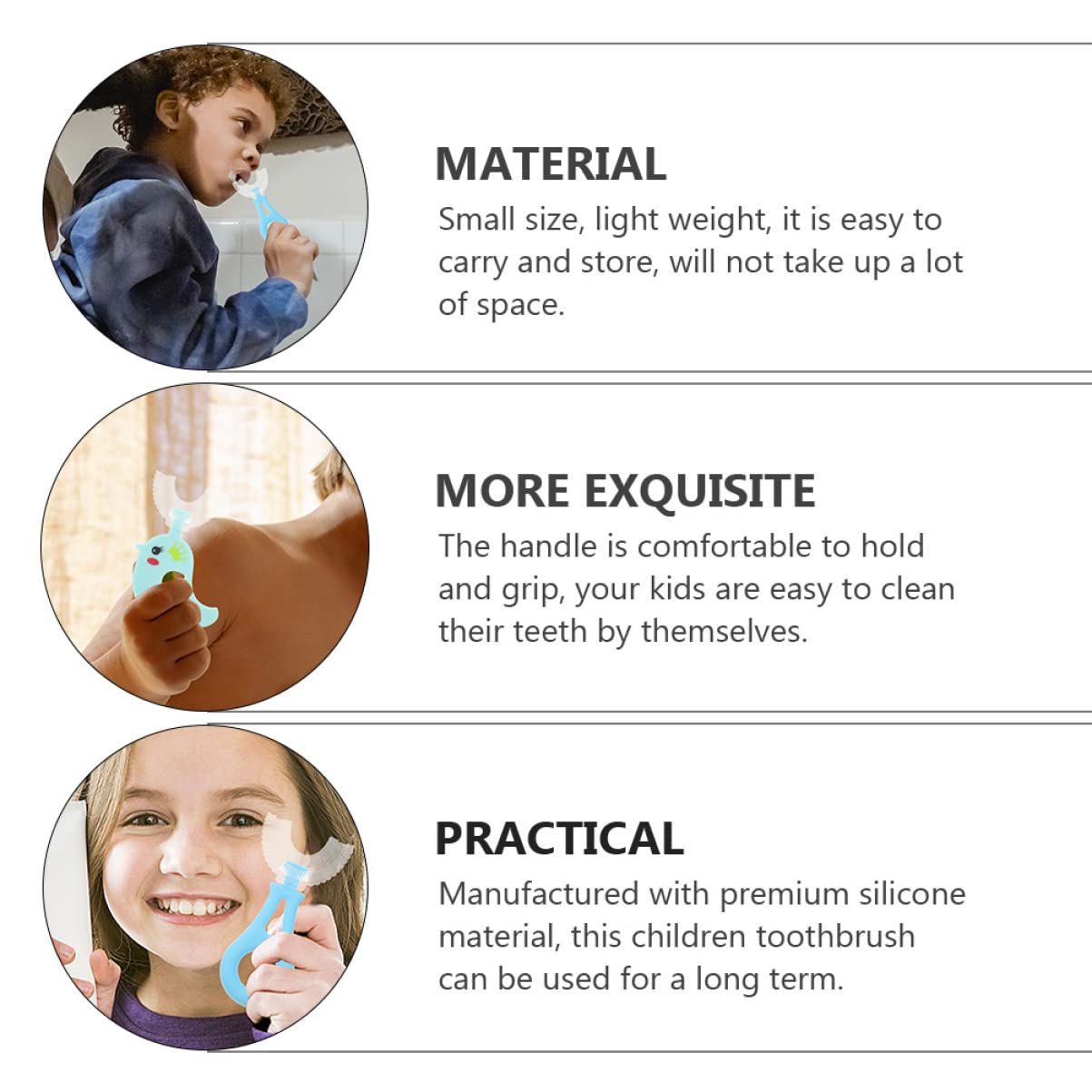 MATERIAL

Small size, light weight, it is easy to carry and store, will not take up a lot of space.

MORE EXQUISITE

The handle is comfortable to hold and grip, your kids are easy to clean their teeth by themselves.

PRACTICAL

Manufactured with premium silicone material, this children toothbrush can be used for a long term.